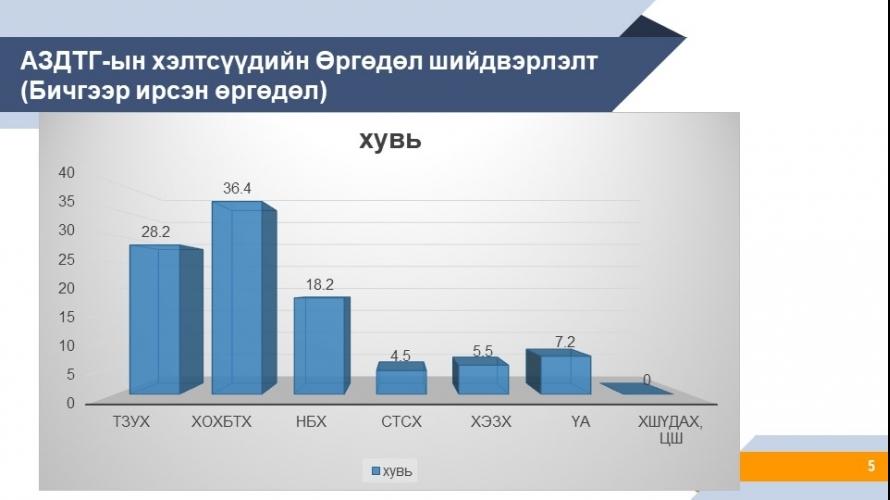 АЗДТГ-ын хэлтсүүдийн Өргөдөл шийдвэрлэлт (Бичгээр ирсэн өргөдөл)

хувь

40
35
30
25
20
15
10
5
0

28.2
36.4
18.2
4.5
5.5
7.2
0

ТЗУХ
ХОХБТХ
НБХ
СТСХ
ХЭЗХ
ҮА
ХШҮДАХ, ЦШ

хувь

5